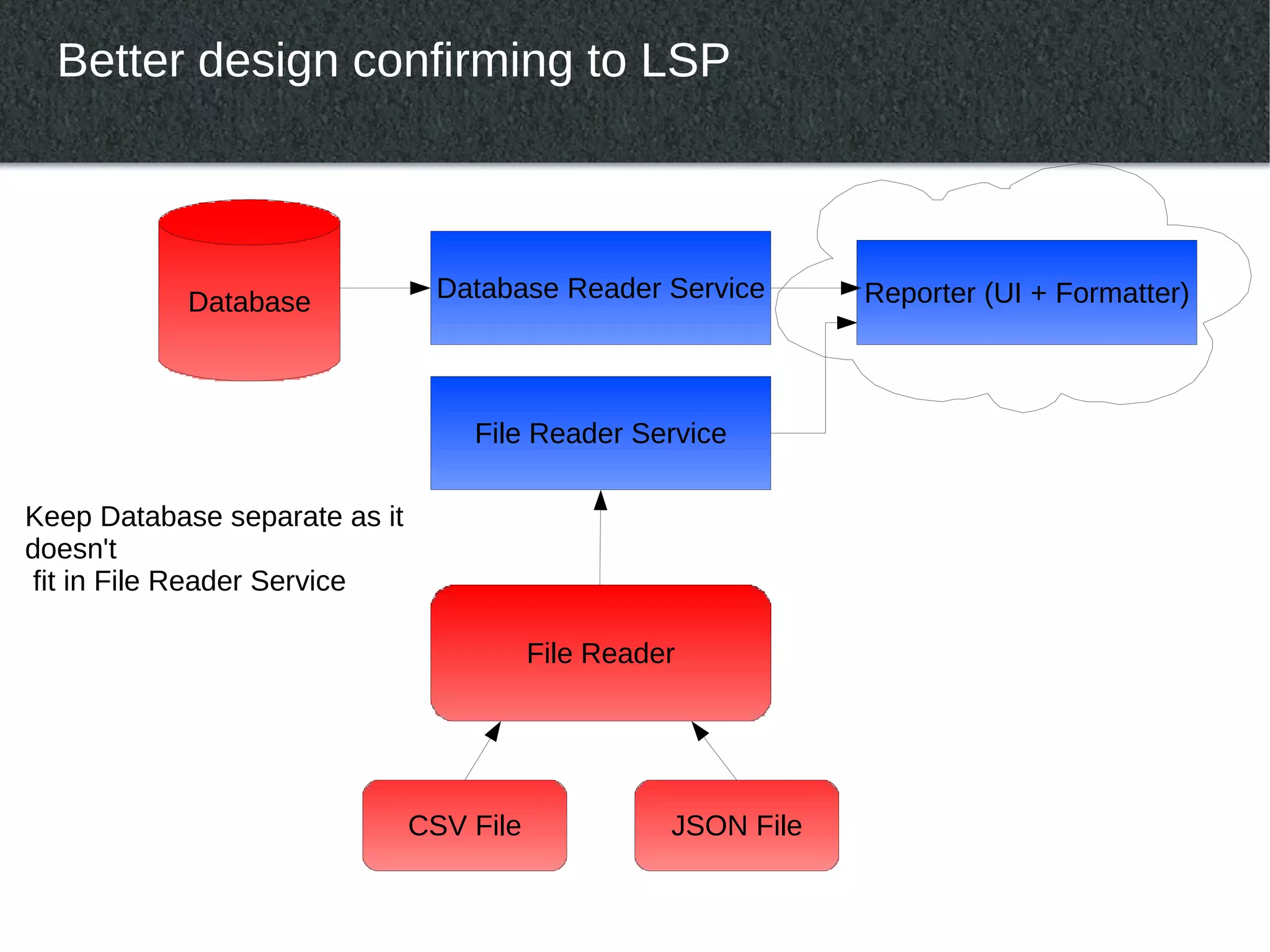 Better design confirming to LSP

Database

Database Reader Service

Reporter (UI + Formatter)

File Reader Service

Keep Database separate as it doesn't
fit in File Reader Service

File Reader

CSV File

JSON File